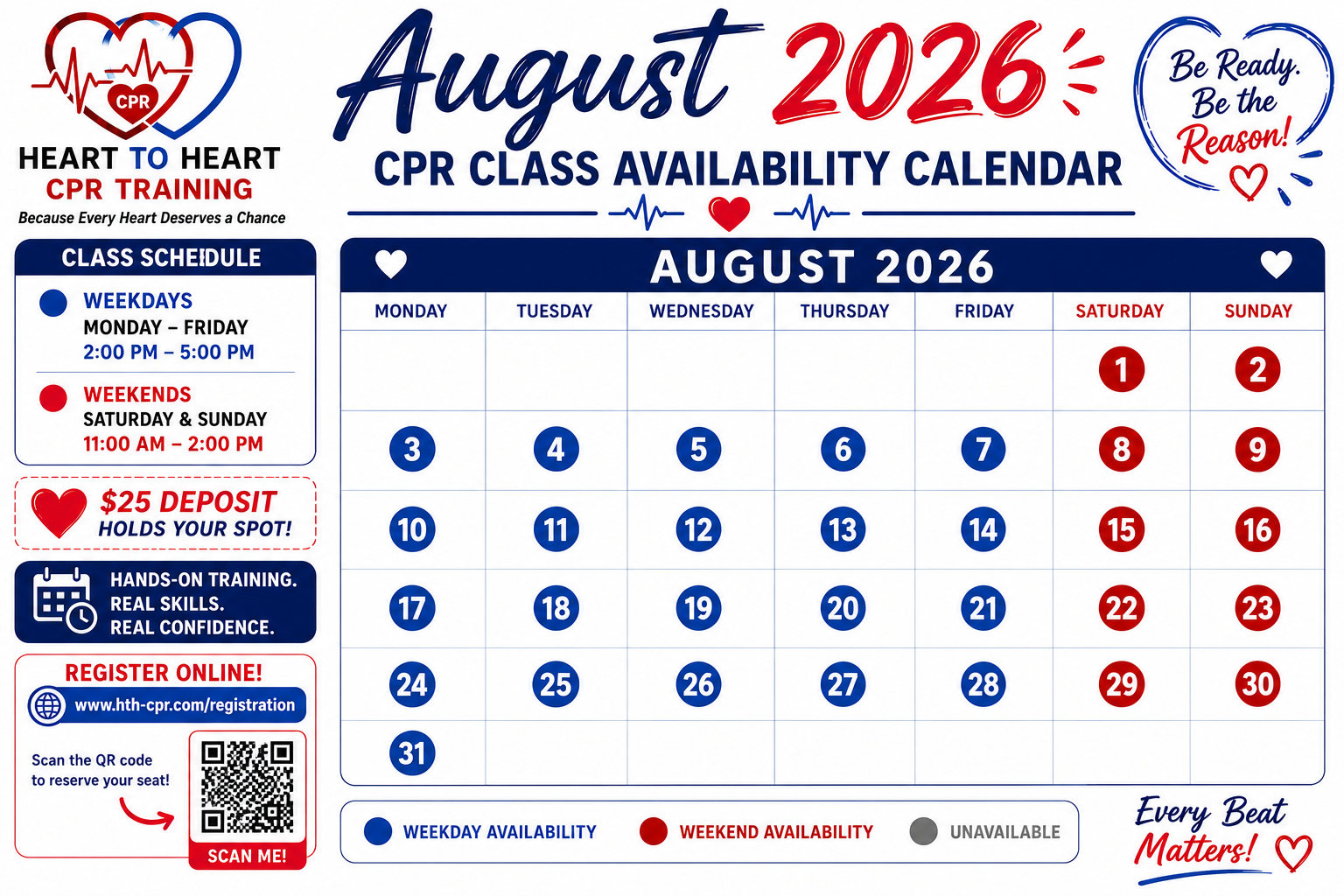 CPR

HEART TO HEART
CPR TRAINING
Because Every Heart Deserves a Chance

August 2026
CPR CLASS AVAILABILITY CALENDAR

Be Ready. Be the Reason!

CLASS SCHEIDULE

WEEKDAYS
MONDAY – FRIDAY
2:00 PM – 5:00 PM

WEEKENDS
SATURDAY & SUNDAY
11:00 AM – 2:00 PM

$25 DEPOSIT
HOLDS YOUR SPOT!

HANDS-ON TRAINING.
REAL SKILLS.
REAL CONFIDENCE.

REGISTER ONLINE!
www.hth-cpr.com/registration
Scan the QR code to reserve your seat!
SCAN ME!

AUGUST 2026

| MONDAY | TUESDAY | WEDNESDAY | THURSDAY | FRIDAY | SATURDAY | SUNDAY |
|---|---|---|---|---|---|---|
| | | | | | 1 | 2 |
| 3 | 4 | 5 | 6 | 7 | 8 | 9 |
| 10 | 11 | 12 | 13 | 14 | 15 | 16 |
| 17 | 18 | 19 | 20 | 21 | 22 | 23 |
| 24 | 25 | 26 | 27 | 28 | 29 | 30 |
| 31 | | | | | | |

WEEKDAY AVAILABILITY
WEEKEND AVAILABILITY
UNAVAILABLE

Every Beat Matters!